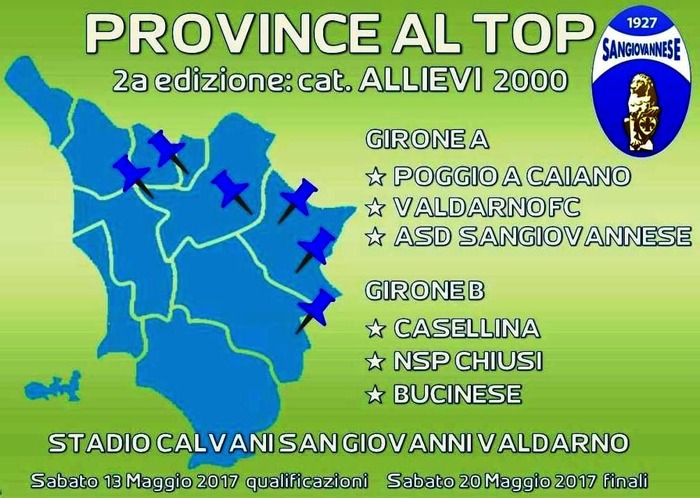 PROVINCE AL TOP

2a edizione: cat. ALLIEVI 2000

1927
SANGIOVANNESE

GIRONE A

☆ POGGIO A CAIANO
☆ VALDARNO FC
☆ ASD SANGIOVANNESE

GIRONE B

☆ CASELLINA
☆ NSP CHIUSI
☆ BUCINESE

STADIO CALVANI SAN GIOVANNI VALDARNO

Sabato 13 Maggio 2017 qualificazioni   Sabato 20 Maggio 2017 finali